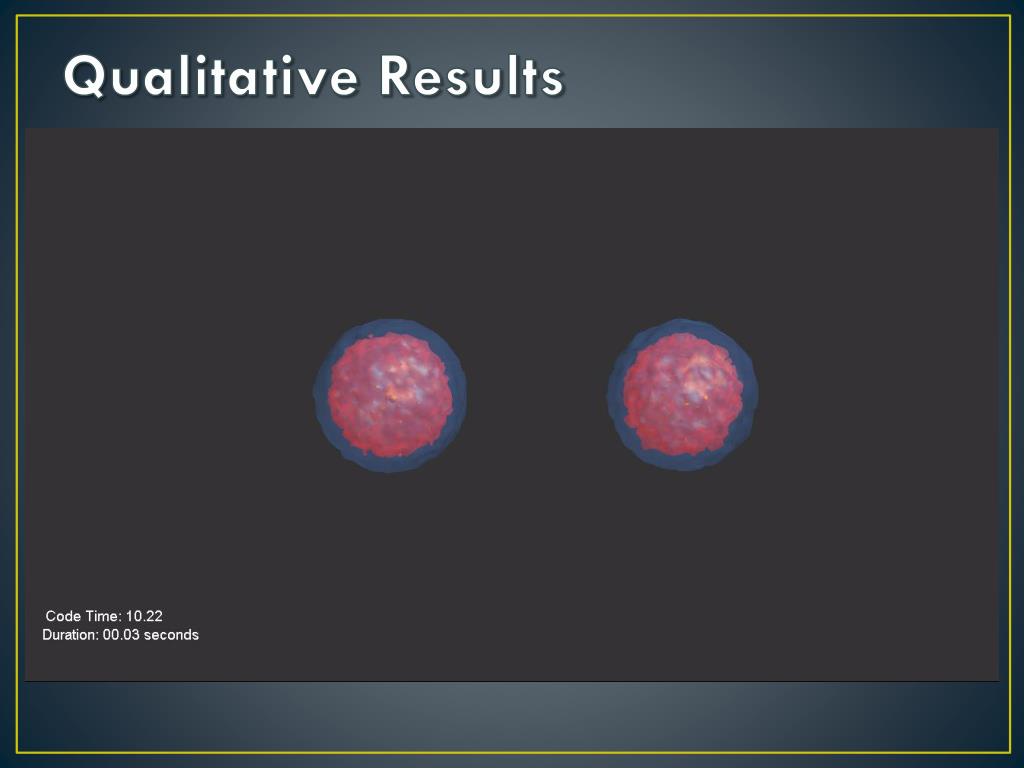 Qualitative Results

Code Time: 10.22
Duration: 00.03 seconds